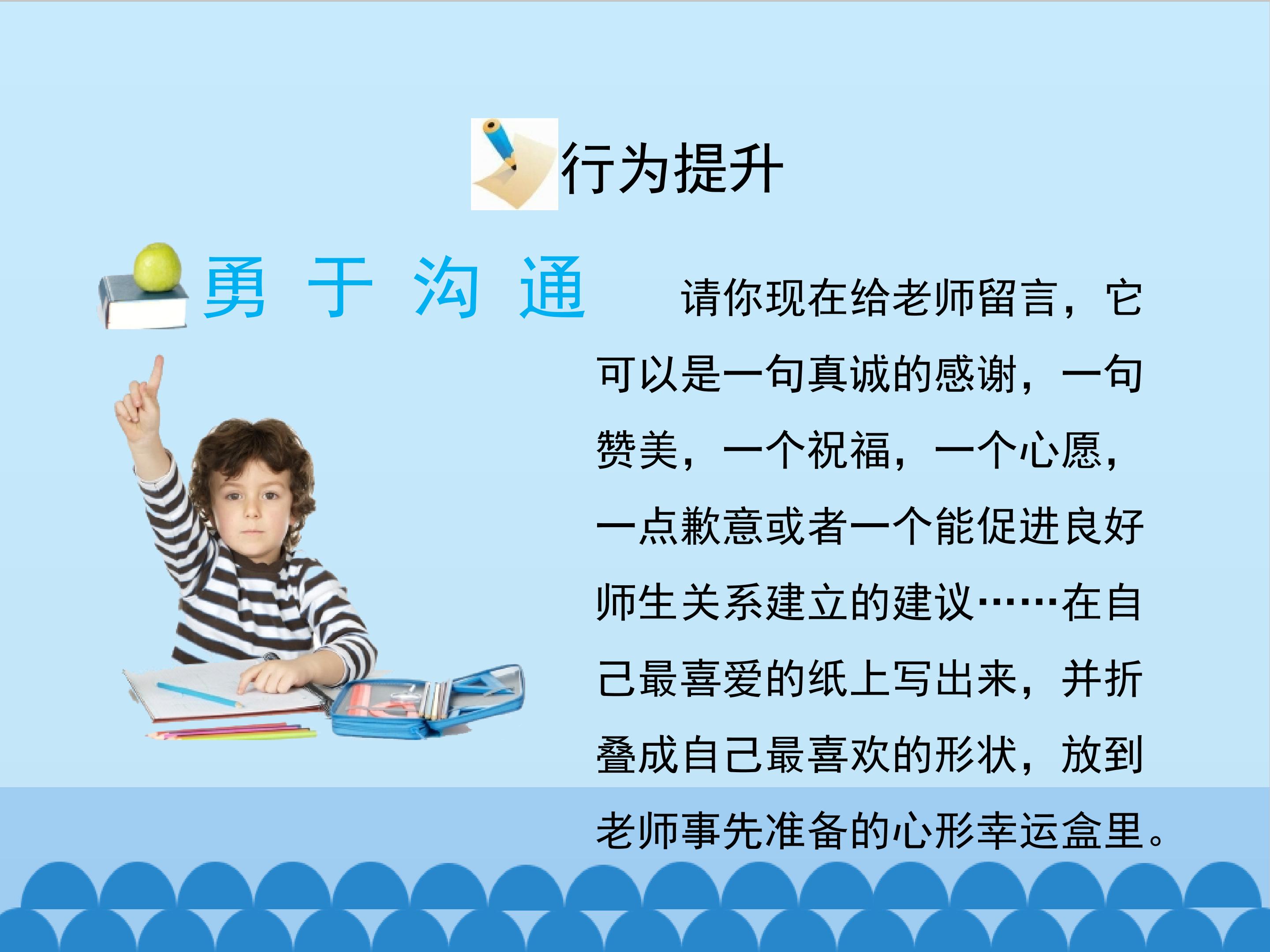 行为提升

勇 于 沟 通

请你现在给老师留言，它可以是一句真诚的感谢，一句赞美，一个祝福，一个心愿，一点歉意或者一个能促进良好师生关系建立的建议……在自己最喜爱的纸上写出来，并折叠成自己最喜欢的形状，放到老师事先准备的心形幸运盒里。